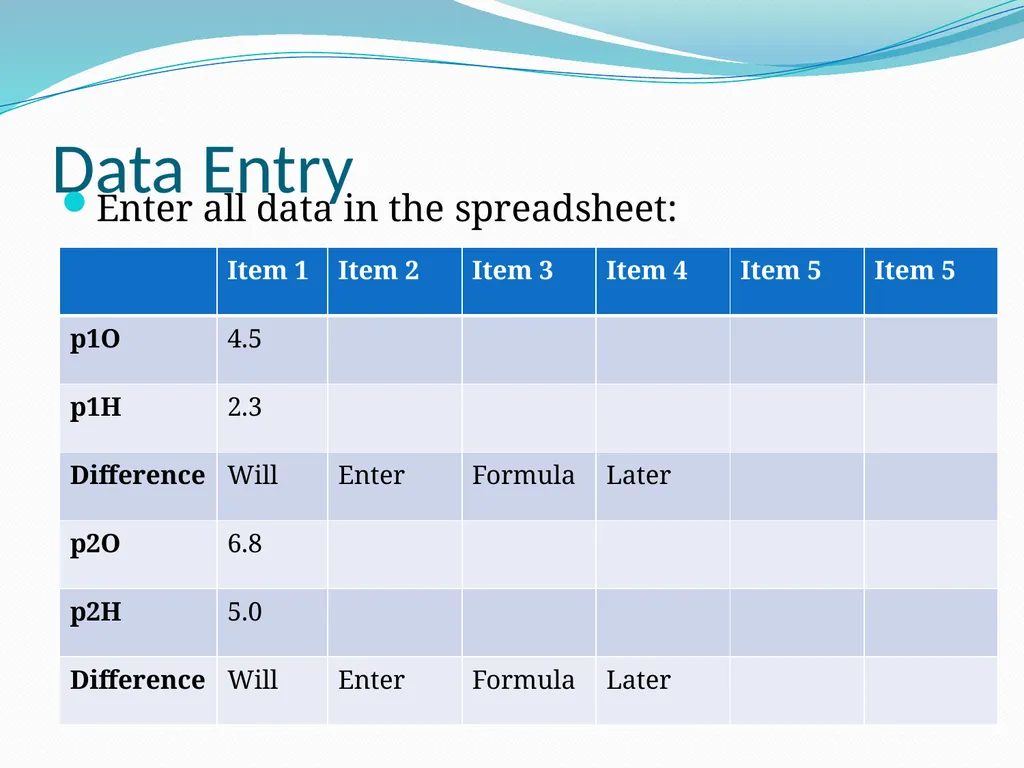 Data Entry

Enter all data in the spreadsheet:

| | Item 1 | Item 2 | Item 3 | Item 4 | Item 5 | Item 5 |
|---|---|---|---|---|---|---|
| p1O | 4.5 | | | | | |
| p1H | 2.3 | | | | | |
| Difference | Will | Enter | Formula | Later | | |
| p2O | 6.8 | | | | | |
| p2H | 5.0 | | | | | |
| Difference | Will | Enter | Formula | Later | | |